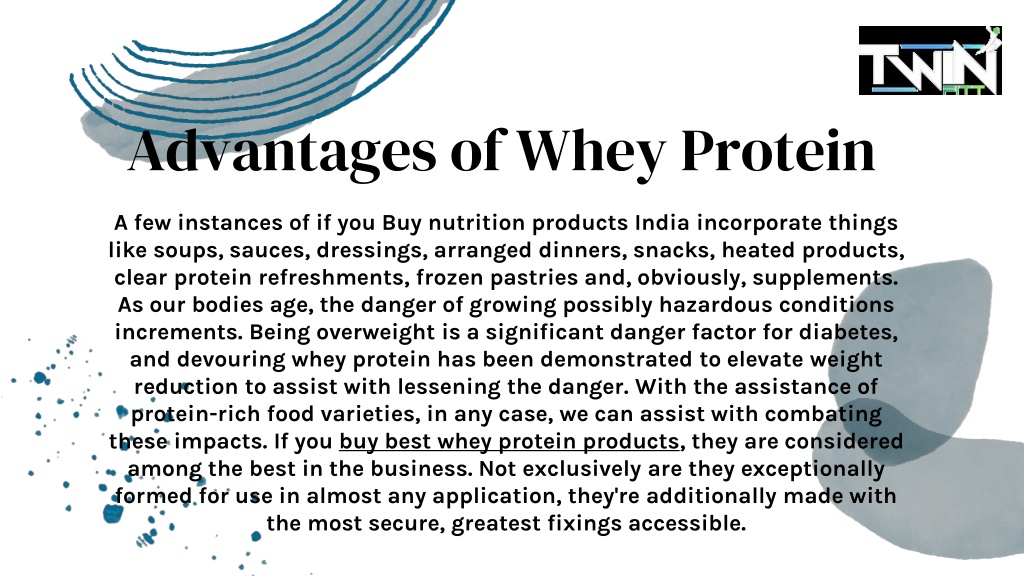 TWIN FITT

Advantages of Whey Protein

A few instances of if you Buy nutrition products India incorporate things like soups, sauces, dressings, arranged dinners, snacks, heated products, clear protein refreshments, frozen pastries and, obviously, supplements. As our bodies age, the danger of growing possibly hazardous conditions increments. Being overweight is a significant danger factor for diabetes, and devouring whey protein has been demonstrated to elevate weight reduction to assist with lessening the danger. With the assistance of protein-rich food varieties, in any case, we can assist with combating these impacts. If you buy best whey protein products, they are considered among the best in the business. Not exclusively are they exceptionally formed for use in almost any application, they're additionally made with the most secure, greatest fixings accessible.